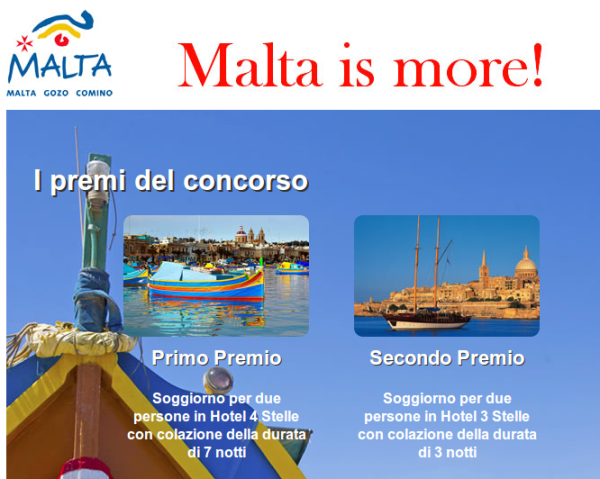 MALTA
MALTA GOZO COMINO

Malta is more!

I premi del concorso

Primo Premio

Soggiorno per due persone in Hotel 4 Stelle con colazione della durata di 7 notti

Secondo Premio

Soggiorno per due persone in Hotel 3 Stelle con colazione della durata di 3 notti